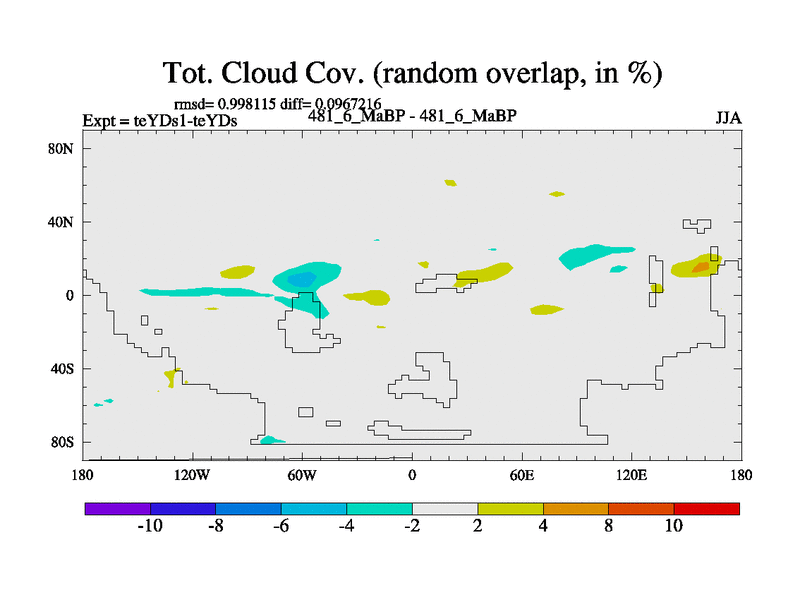 Tot. Cloud Cov. (random overlap, in %)

rmsd= 0.998115 diff= 0.0967216

Expt = teYDs1-teYDs

481_6_MaBP - 481_6_MaBP

JJA

80N
40N
0
40S
80S

180 120W 60W 0 60E 120E 180

-10 -8 -6 -4 -2 2 4 8 10